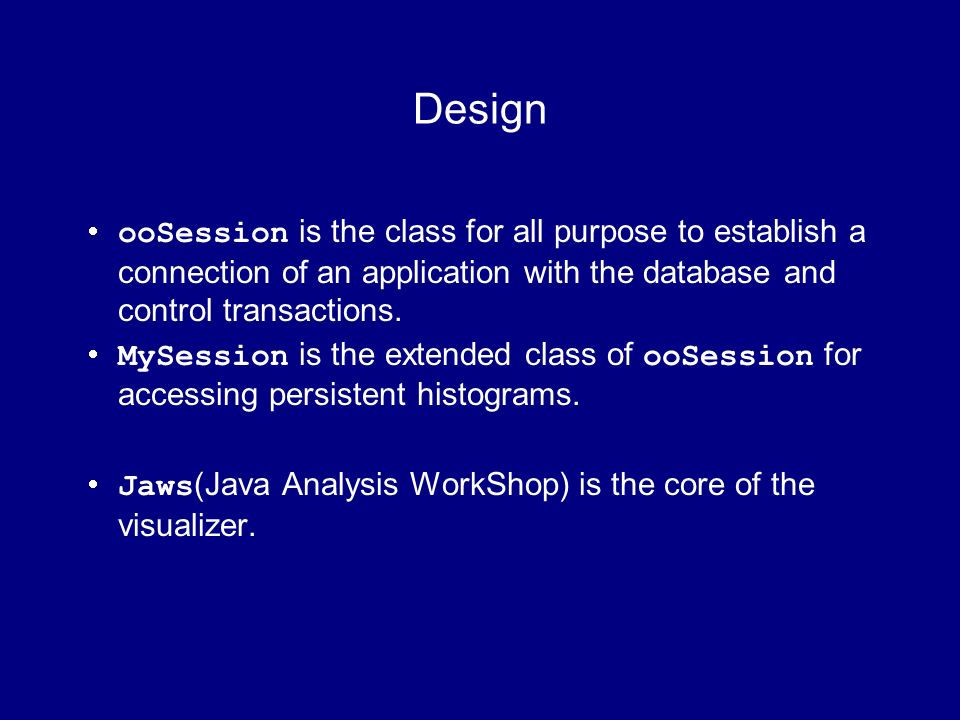 Design

• ooSession is the class for all purpose to establish a connection of an application with the database and control transactions.
• MySession is the extended class of ooSession for accessing persistent histograms.

• Jaws(Java Analysis WorkShop) is the core of the visualizer.